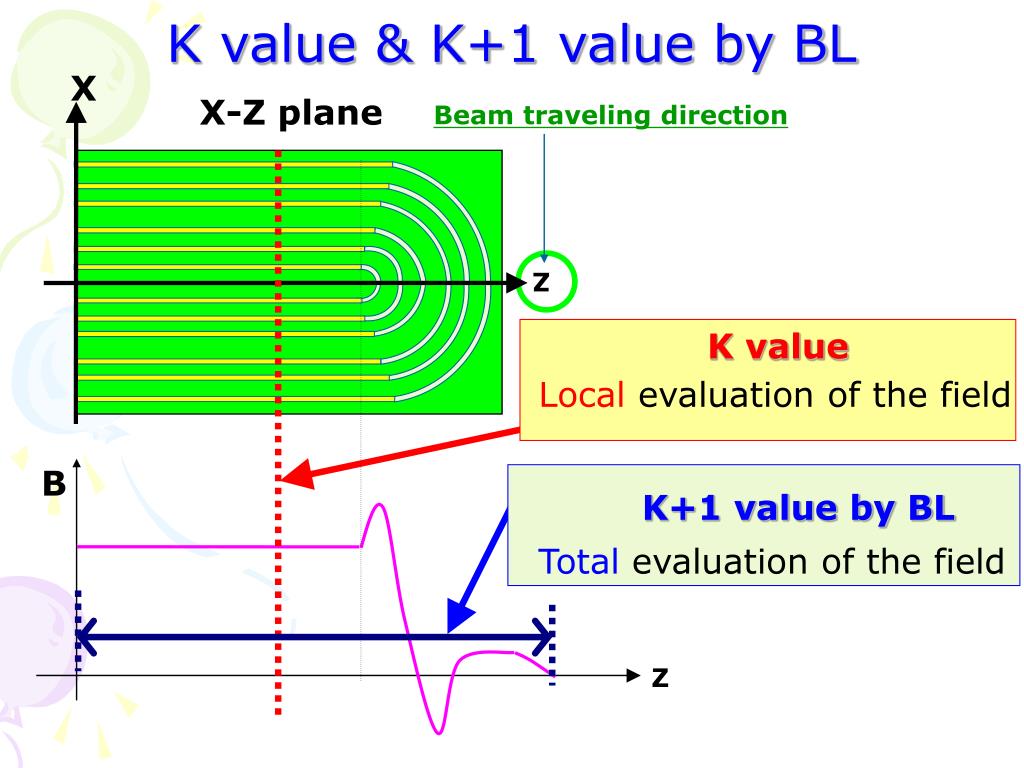 K value & K+1 value by BL

X

X-Z plane

Beam traveling direction

Z

K value

Local evaluation of the field

B

K+1 value by BL

Total evaluation of the field

Z